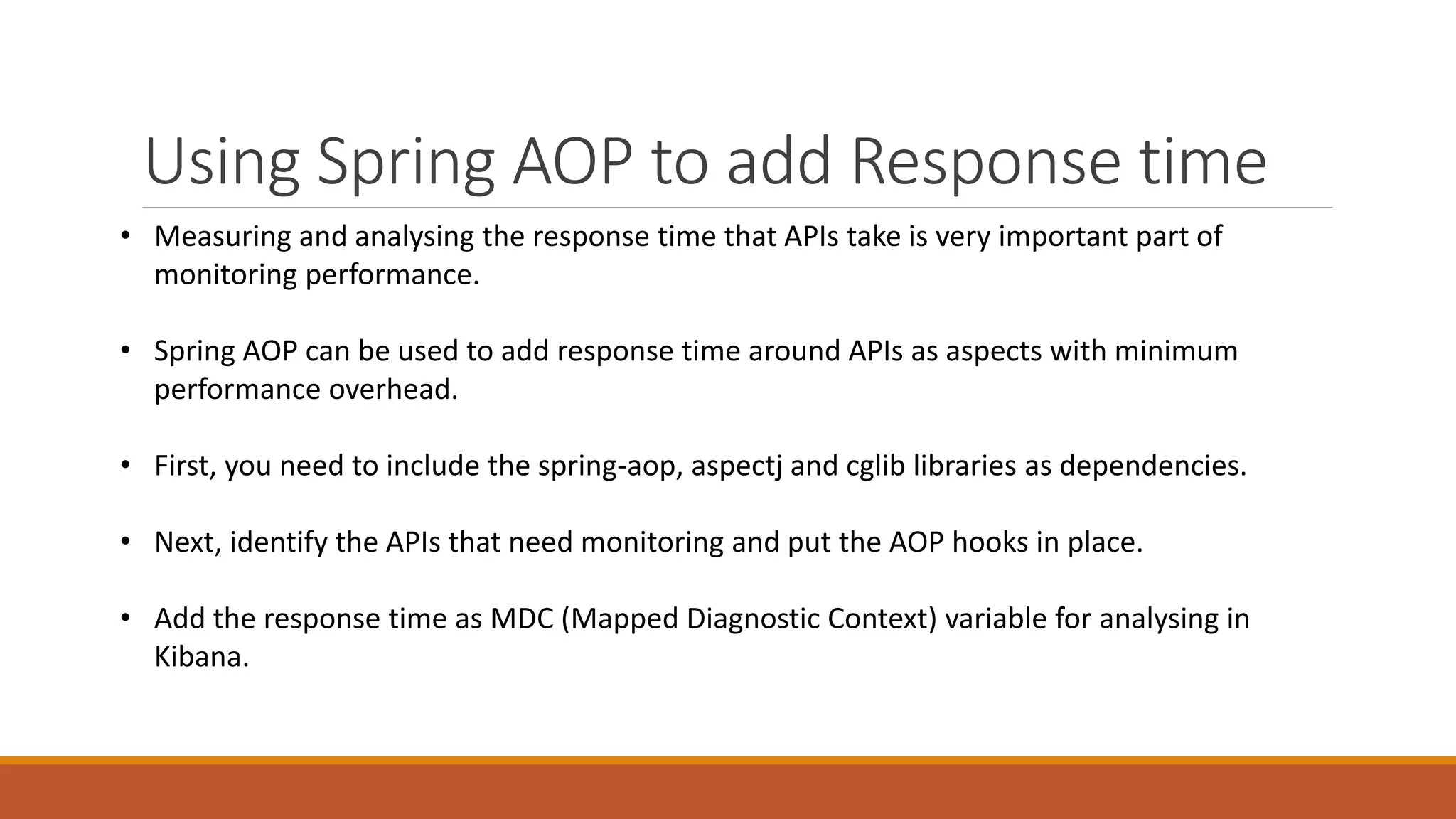 Using Spring AOP to add Response time

• Measuring and analysing the response time that APIs take is very important part of monitoring performance.

• Spring AOP can be used to add response time around APIs as aspects with minimum performance overhead.

• First, you need to include the spring-aop, aspectj and cglib libraries as dependencies.

• Next, identify the APIs that need monitoring and put the AOP hooks in place.

• Add the response time as MDC (Mapped Diagnostic Context) variable for analysing in Kibana.